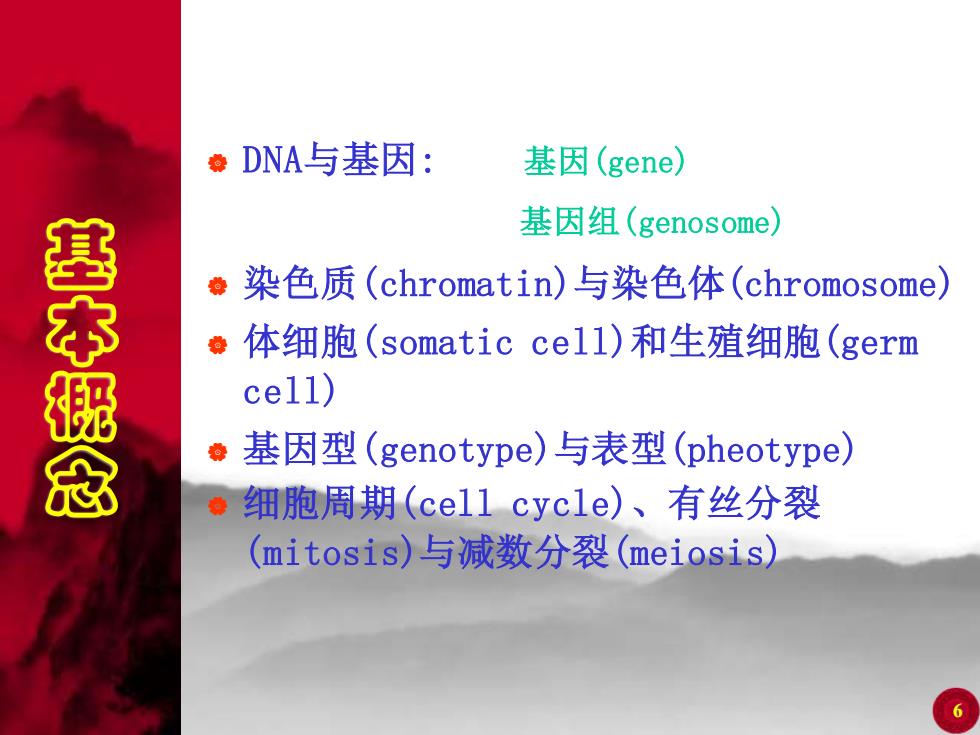 基本概念

DNA与基因: 基因(gene)

基因组(genosome)

染色质(chromatin)与染色体(chromosome)

体细胞(somatic cell)和生殖细胞(germ cell)

基因型(genotype)与表型(pheotype)

细胞周期(cell cycle)、有丝分裂(mitosis)与减数分裂(meiosis)

6